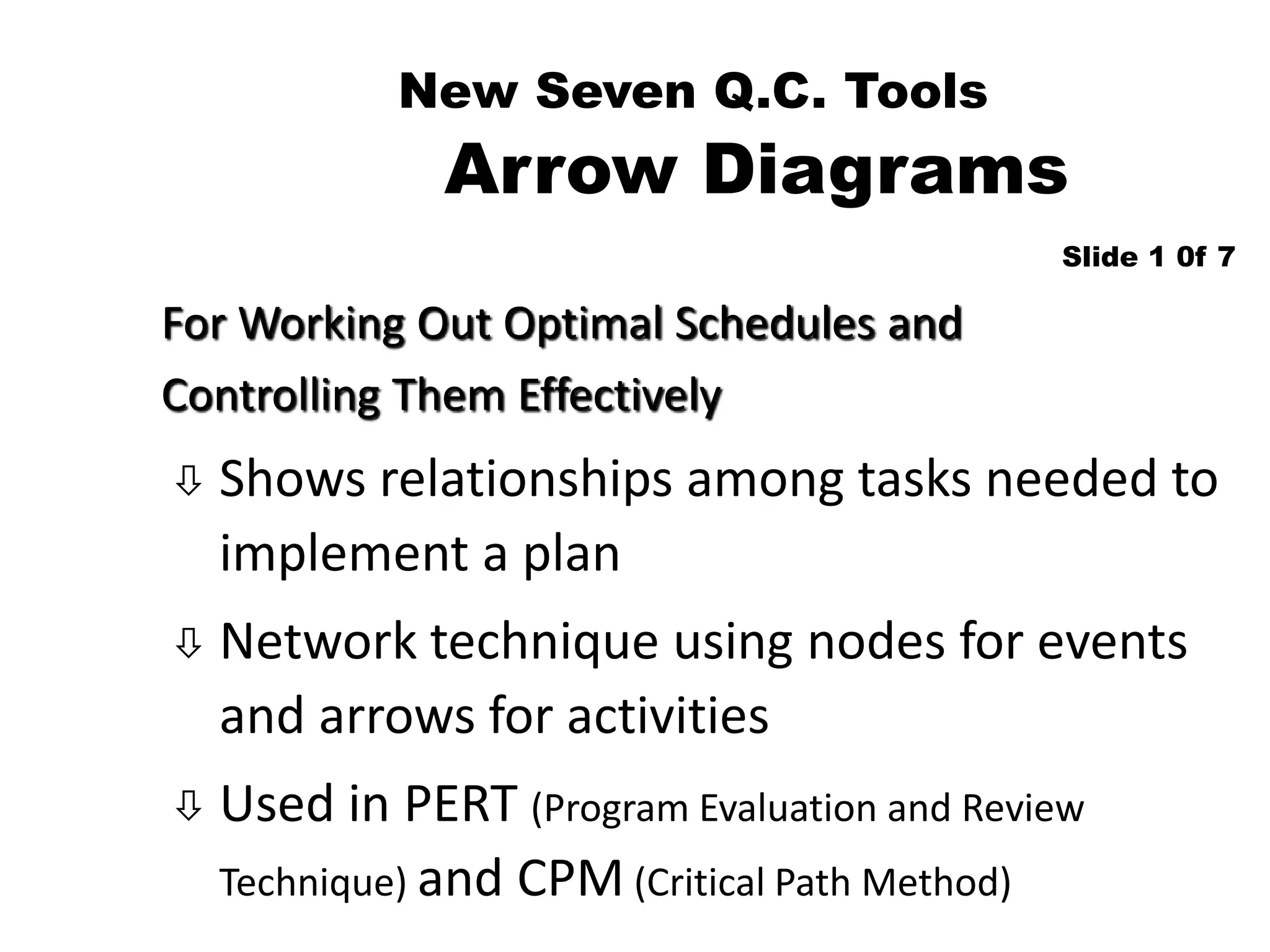 New Seven Q.C. Tools
Arrow Diagrams

Slide 1 0f 7

For Working Out Optimal Schedules and Controlling Them Effectively

⇩ Shows relationships among tasks needed to implement a plan

⇩ Network technique using nodes for events and arrows for activities

⇩ Used in PERT (Program Evaluation and Review Technique) and CPM (Critical Path Method)